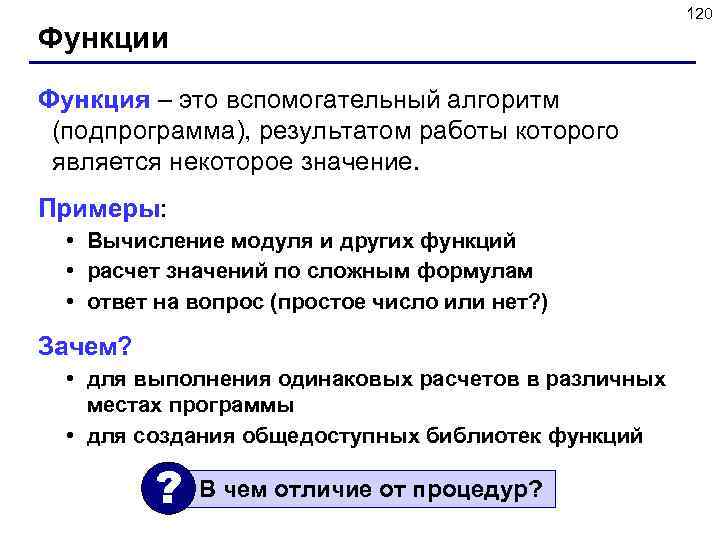 120

Функции

Функция – это вспомогательный алгоритм (подпрограмма), результатом работы которого является некоторое значение.

Примеры:
• Вычисление модуля и других функций
• расчет значений по сложным формулам
• ответ на вопрос (простое число или нет?)

Зачем?
• для выполнения одинаковых расчетов в различных местах программы
• для создания общедоступных библиотек функций

?

В чем отличие от процедур?